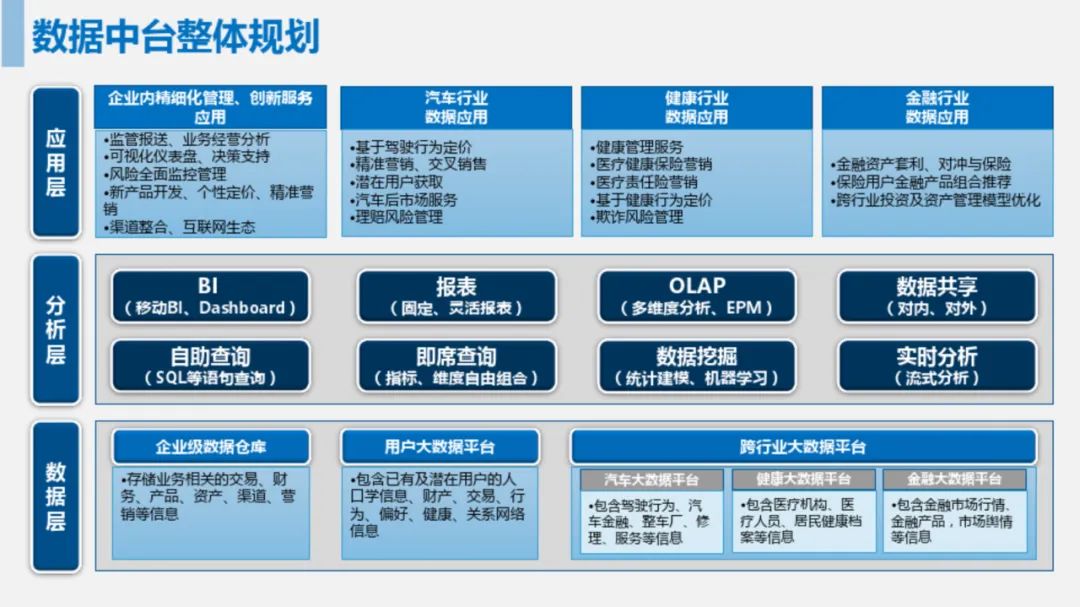 数据中台整体规划

应用层

企业内精细化管理、创新服务应用
•监管报送、业务经营分析
•可视化仪表盘、决策支持
•风险全面监控管理
•新产品开发、个性定价、精准营销
•渠道整合、互联网生态

汽车行业数据应用
•基于驾驶行为定价
•精准营销、交叉销售
•潜在用户获取
•汽车后市场服务
•理赔风险管理

健康行业数据应用
•健康管理服务
•医疗健康保险营销
•医疗责任险营销
•基于健康行为定价
•欺诈风险管理

金融行业数据应用
•金融资产套利、对冲与保险
•保险用户金融产品组合推荐
•跨行业投资及资产管理模型优化

分析层

BI
（移动BI、Dashboard）

报表
（固定、灵活报表）

OLAP
（多维度分析、EPM）

数据共享
（对内、对外）

自助查询
（SQL等语句查询）

即席查询
（指标、维度自由组合）

数据挖掘
（统计建模、机器学习）

实时分析
（流式分析）

数据层

企业级数据仓库
•存储业务相关的交易、财务、产品、资产、渠道、营销等信息

用户大数据平台
•包含已有及潜在用户的人口学信息、财产、交易、行为、偏好、健康、关系网络信息

跨行业大数据平台

汽车大数据平台
•包含驾驶行为、汽车金融、整车厂、修理、服务等信息

健康大数据平台
•包含医疗机构、医疗人员、居民健康档案等信息

金融大数据平台
•包含金融市场行情、金融产品，市场舆情等信息